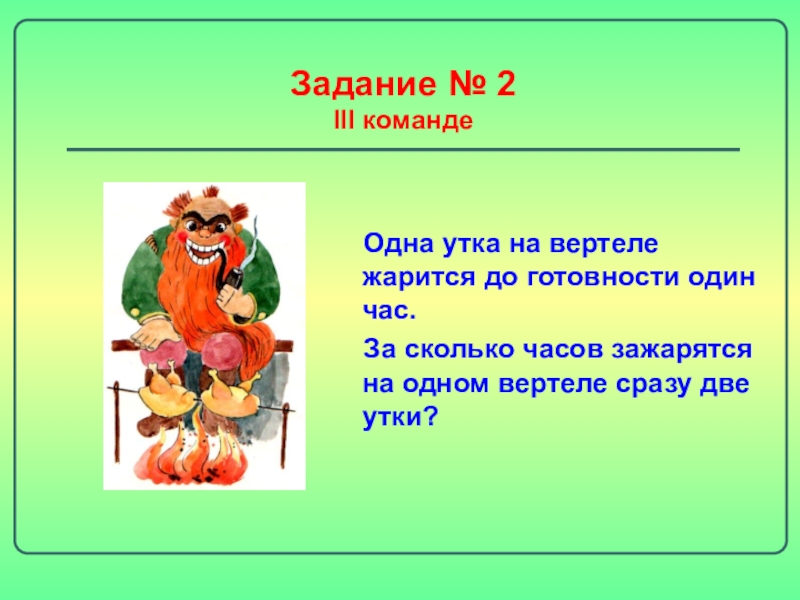 Задание № 2
III команде

Одна утка на вертеле жарится до готовности один час.

За сколько часов зажарятся на одном вертеле сразу две утки?